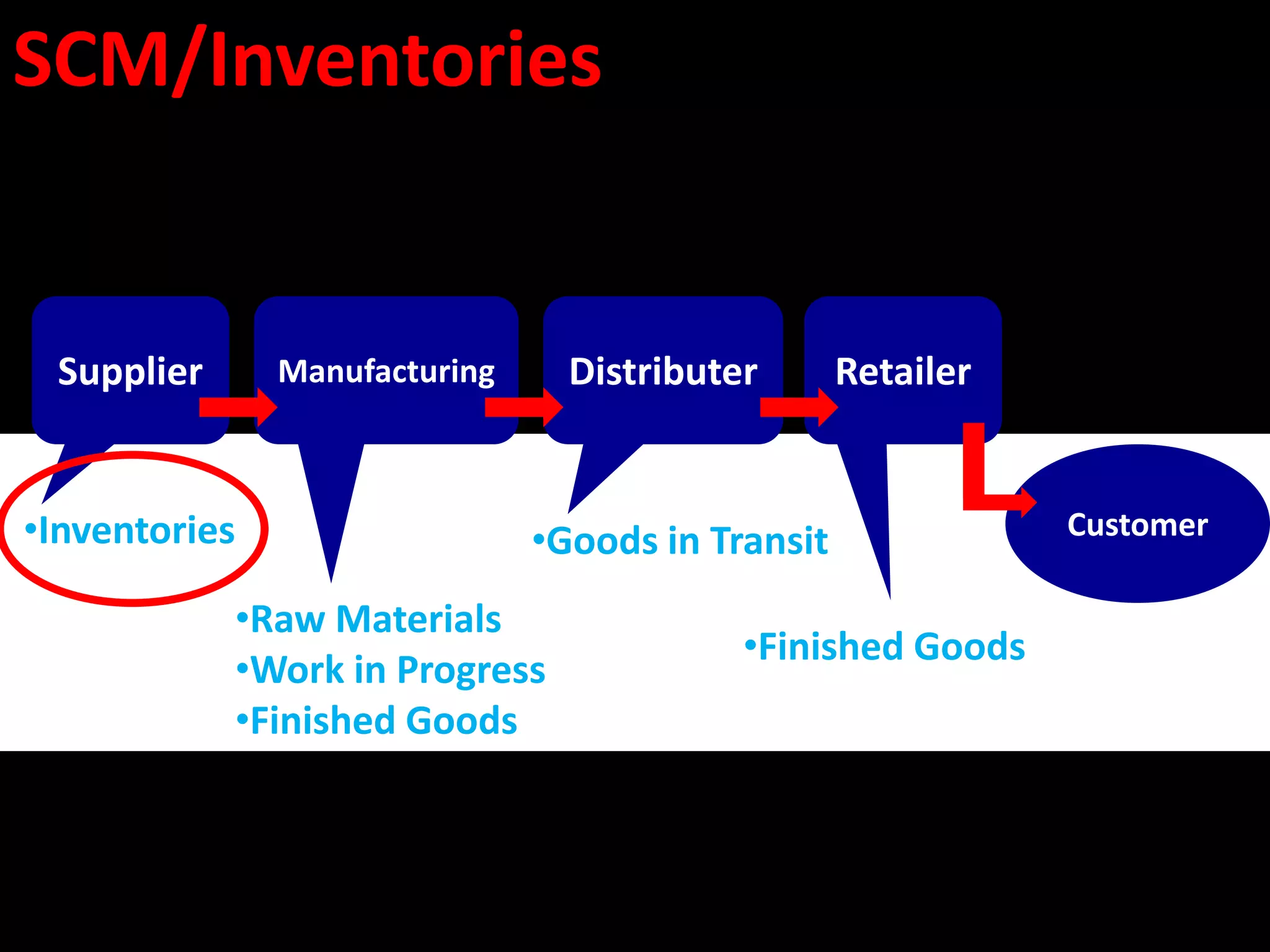 SCM/Inventories

Supplier

Manufacturing

Distributer

Retailer

Customer

•Inventories

•Raw Materials
•Work in Progress
•Finished Goods

•Goods in Transit

•Finished Goods